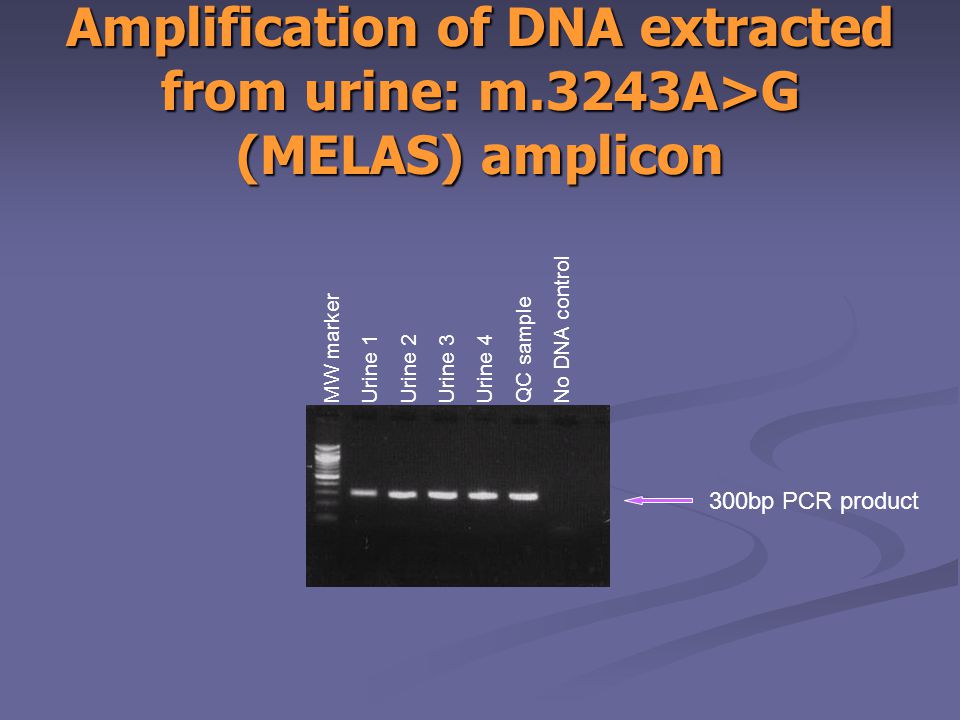 Amplification of DNA extracted from urine: m.3243A>G (MELAS) amplicon

MW marker
Urine 1
Urine 2
Urine 3
Urine 4
QC sample
No DNA control

300bp PCR product